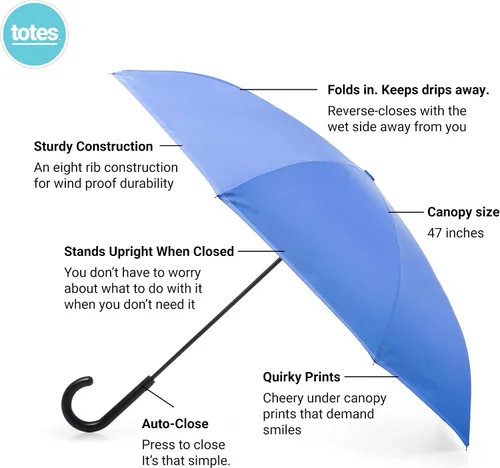 totes

Folds in. Keeps drips away.
Reverse-closes with the wet side away from you

Sturdy Construction
An eight rib construction for wind proof durability

Canopy size
47 inches

Stands Upright When Closed
You don't have to worry about what to do with it when you don't need it

Quirky Prints
Cheery under canopy prints that demand smiles

Auto-Close
Press to close It's that simple.